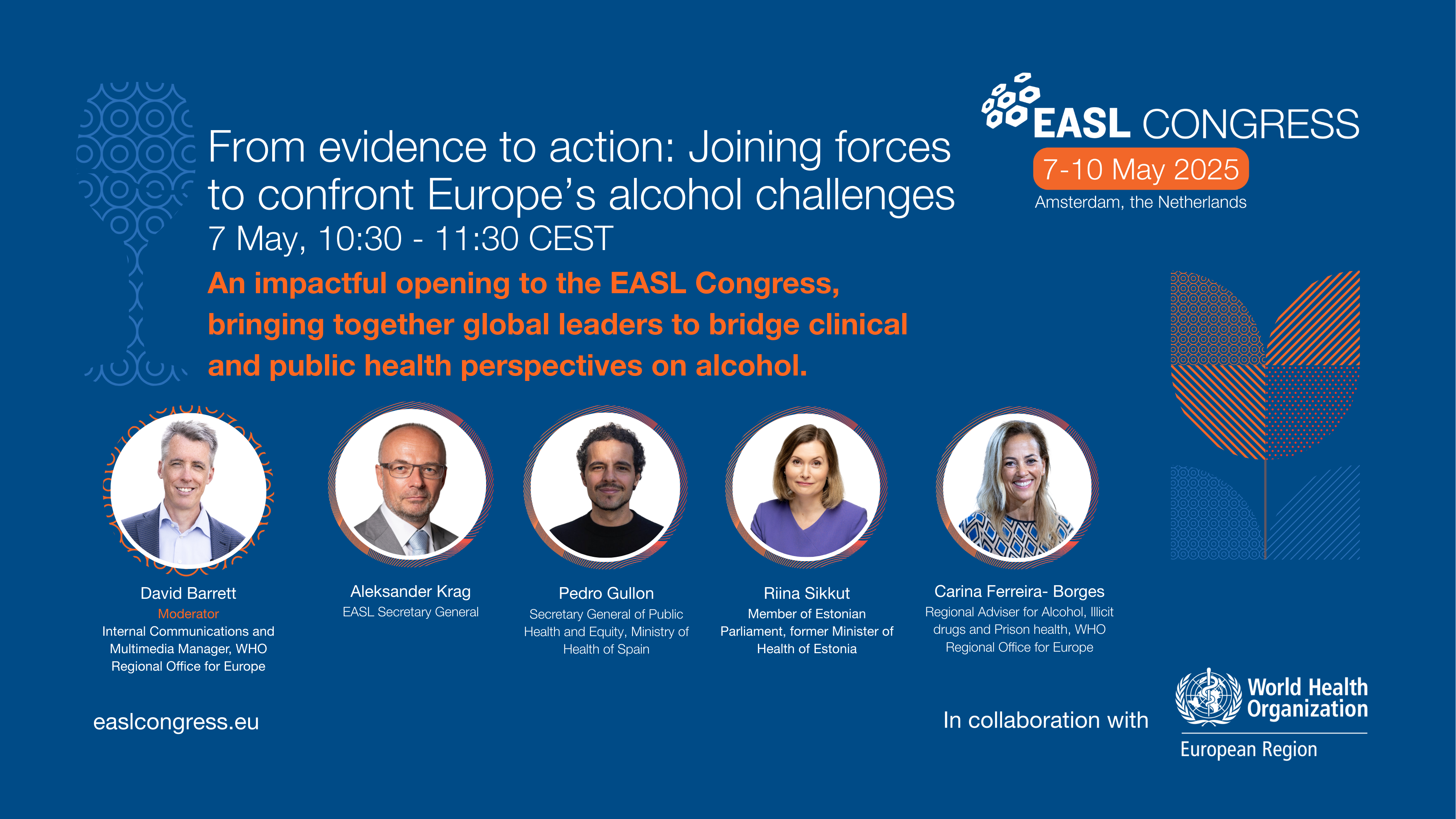 From evidence to action: Joining forces to confront Europe's alcohol challenges
7 May, 10:30 - 11:30 CEST

An impactful opening to the EASL Congress, bringing together global leaders to bridge clinical and public health perspectives on alcohol.

EASL CONGRESS
7-10 May 2025
Amsterdam, the Netherlands

David Barrett
Moderator
Internal Communications and Multimedia Manager, WHO Regional Office for Europe

Aleksander Krag
EASL Secretary General

Pedro Gullon
Secretary General of Public Health and Equity, Ministry of Health of Spain

Riina Sikkut
Member of Estonian Parliament, former Minister of Health of Estonia

Carina Ferreira- Borges
Regional Adviser for Alcohol, Illicit drugs and Prison health, WHO Regional Office for Europe

easlcongress.eu

In collaboration with

World Health Organization
European Region